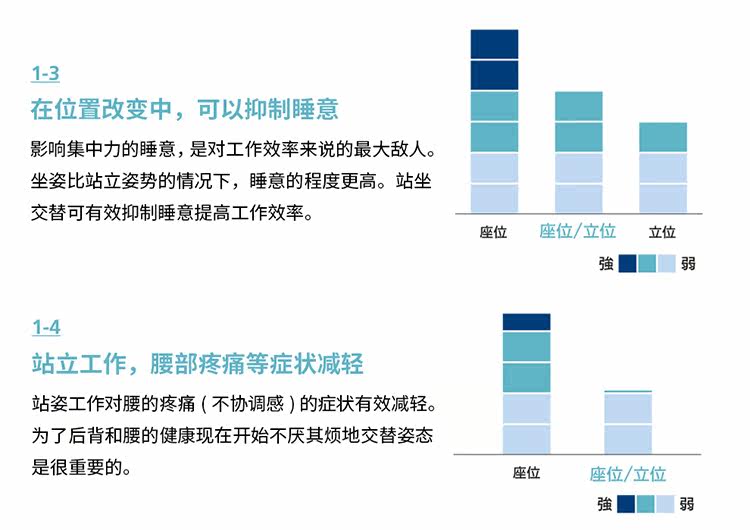 1-3
在位置改变中，可以抑制睡意

影响集中力的睡意，是对工作效率来说的最大敌人。坐姿比站立姿势的情况下，睡意的程度更高。站坐交替可有效抑制睡意提高工作效率。

座位　座位/立位　立位

強　弱

1-4
站立工作，腰部疼痛等症状减轻

站姿工作对腰的疼痛（不协调感）的症状有效减轻。为了后背和腰的健康现在开始不厌其烦地交替姿态是很重要的。

座位　座位/立位

強　弱